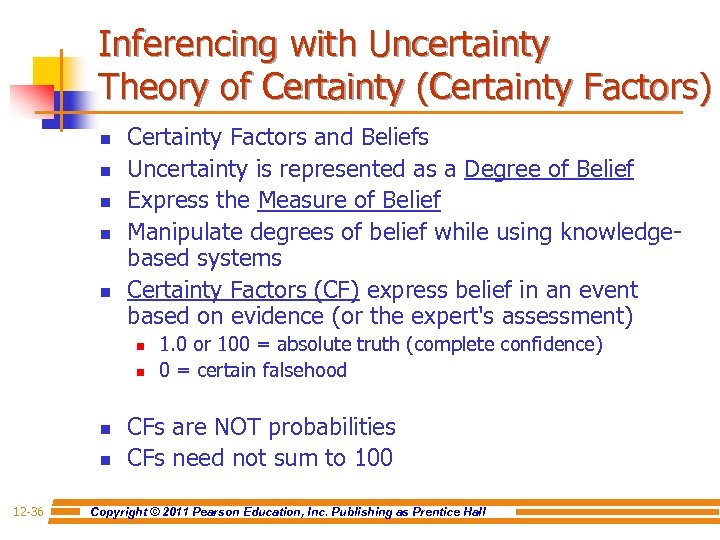 Inferencing with Uncertainty
Theory of Certainty (Certainty Factors)

- Certainty Factors and Beliefs
- Uncertainty is represented as a Degree of Belief
- Express the Measure of Belief
- Manipulate degrees of belief while using knowledge-based systems
- Certainty Factors (CF) express belief in an event based on evidence (or the expert's assessment)
  - 1.0 or 100 = absolute truth (complete confidence)
  - 0 = certain falsehood

- CFs are NOT probabilities
- CFs need not sum to 100

12-36

Copyright © 2011 Pearson Education, Inc. Publishing as Prentice Hall